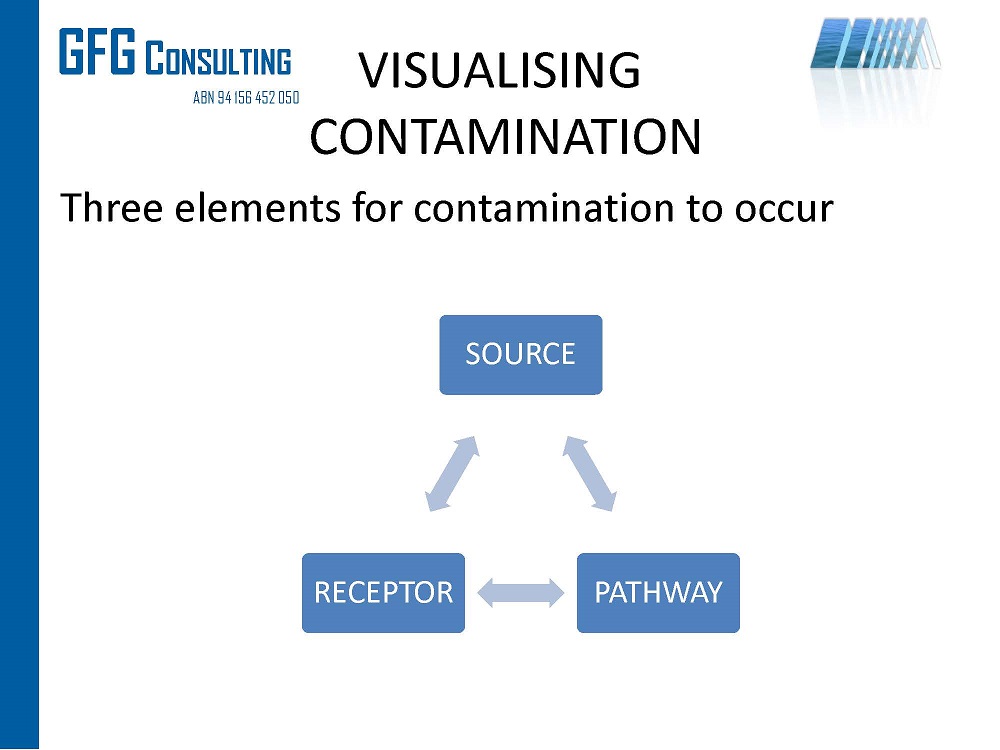 GFG CONSULTING
ABN 94 156 452 050

VISUALISING CONTAMINATION

Three elements for contamination to occur

SOURCE

RECEPTOR

PATHWAY